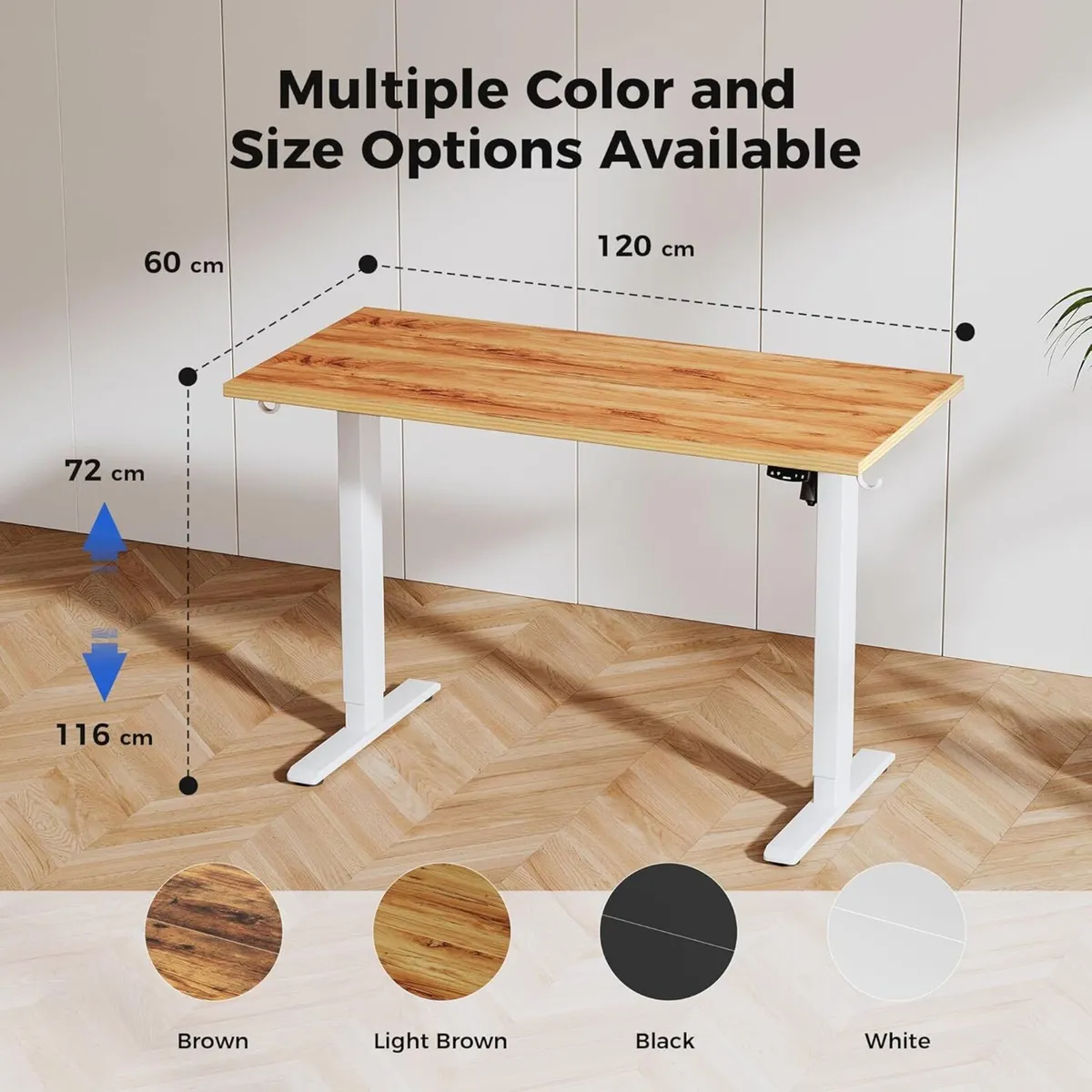 Multiple Color and Size Options Available

60 cm

120 cm

72 cm

116 cm

Brown

Light Brown

Black

White